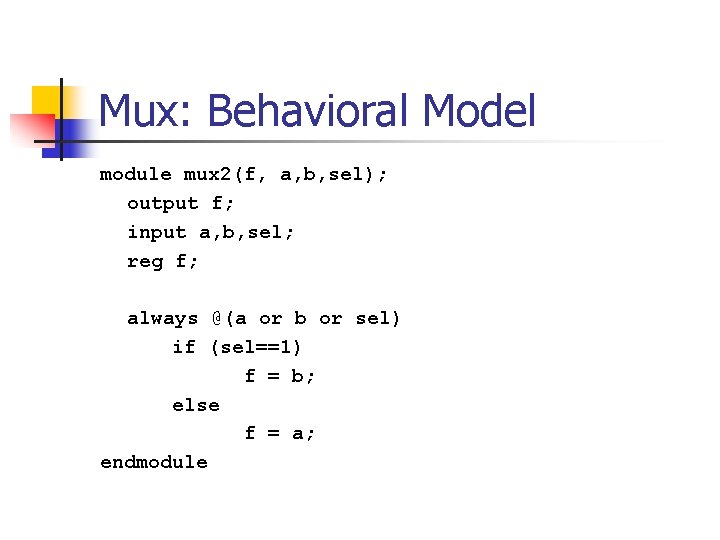 Mux: Behavioral Model

module mux2(f, a,b,sel);
  output f;
  input a,b,sel;
  reg f;

  always @(a or b or sel)
     if (sel==1)
          f = b;
     else
          f = a;
endmodule